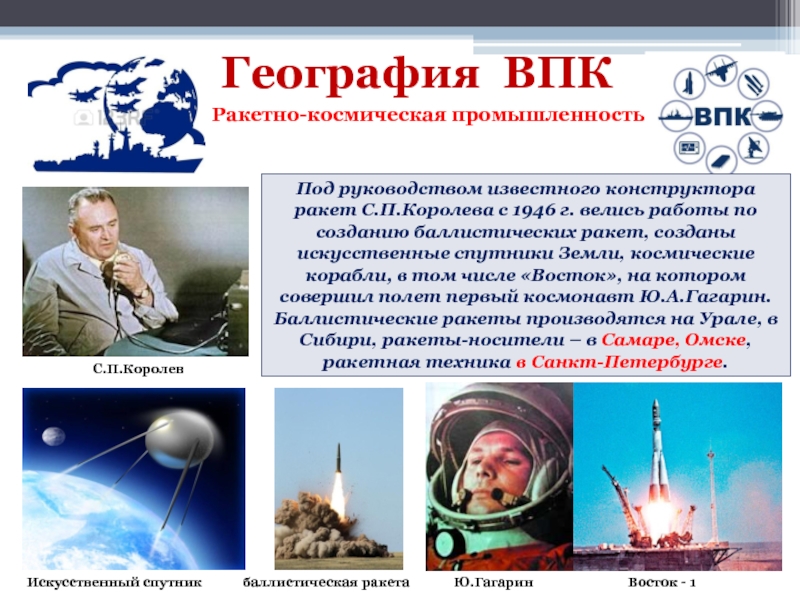 География ВПК

Ракетно-космическая промышленность

ВПК

Под руководством известного конструктора ракет С.П.Королева с 1946 г. велись работы по созданию баллистических ракет, созданы искусственные спутники Земли, космические корабли, в том числе «Восток», на котором совершил полет первый космонавт Ю.А.Гагарин. Баллистические ракеты производятся на Урале, в Сибири, ракеты-носители – в Самаре, Омске, ракетная техника в Санкт-Петербурге.

С.П.Королев

Искусственный спутник

баллистическая ракета

Ю.Гагарин

Восток - 1